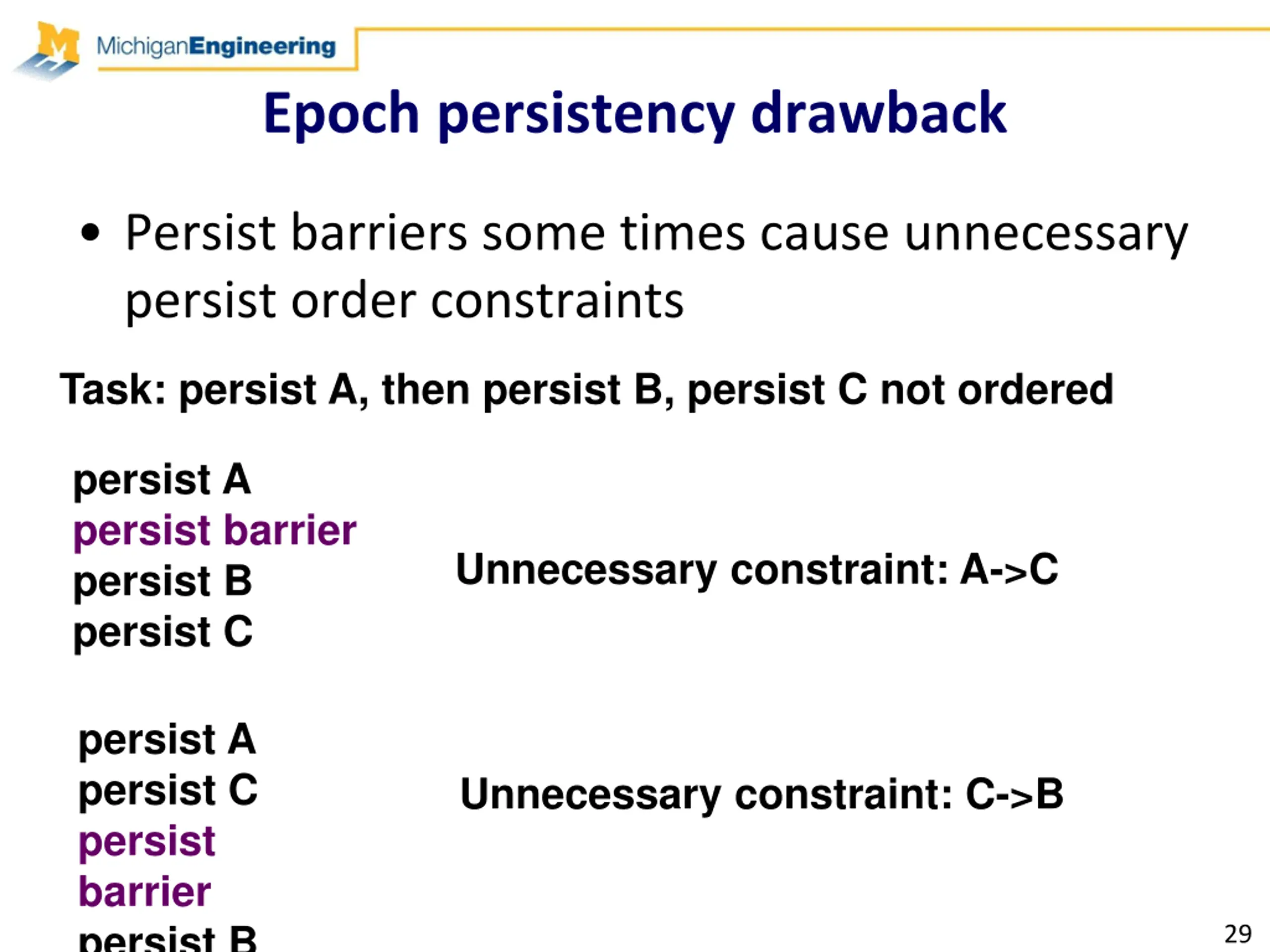 MichiganEngineering

Epoch persistency drawback

• Persist barriers some times cause unnecessary persist order constraints

Task: persist A, then persist B, persist C not ordered

persist A
persist barrier
persist B
persist C

Unnecessary constraint: A->C

persist A
persist C
persist
barrier
persist B

Unnecessary constraint: C->B

29